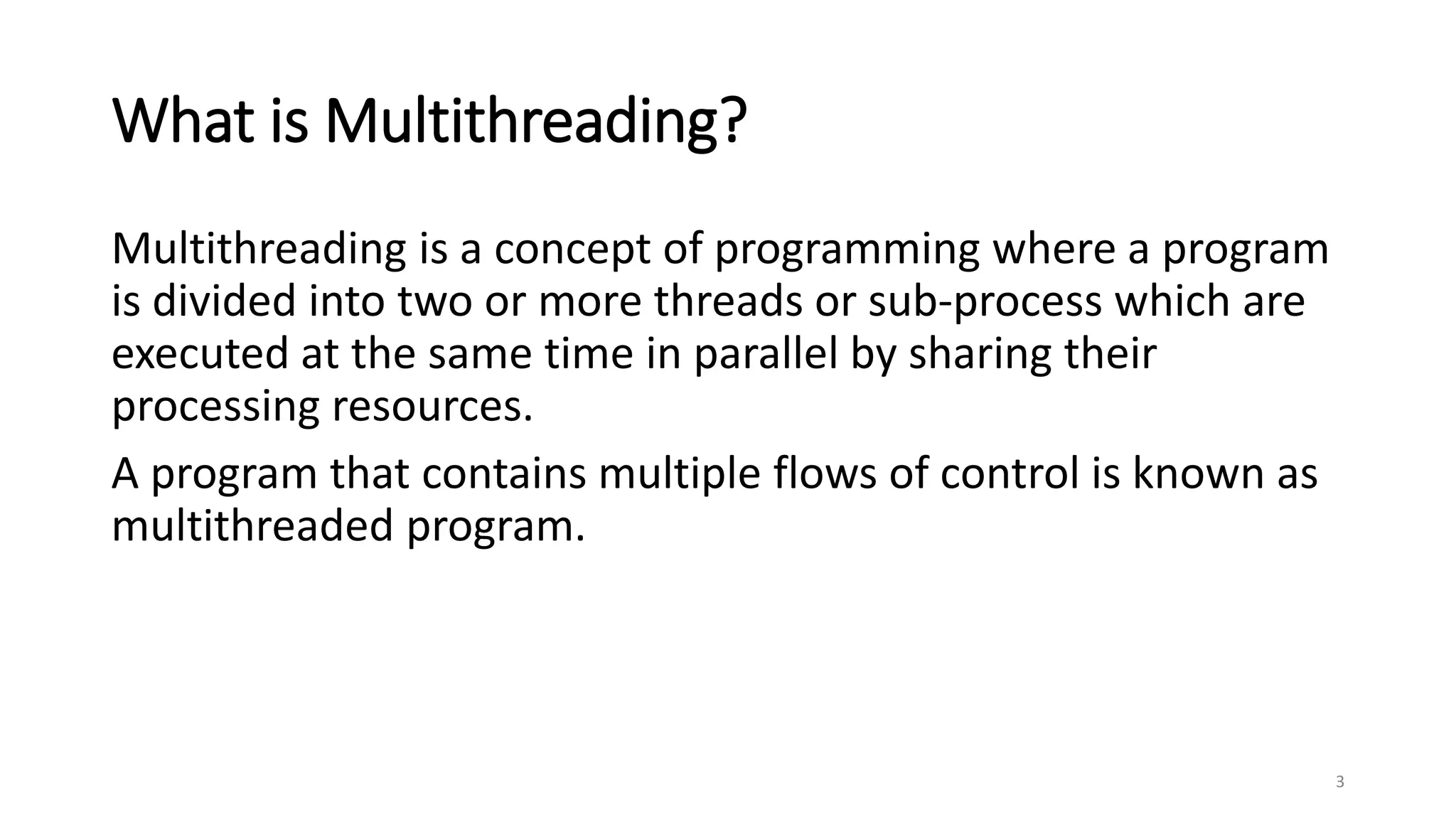 What is Multithreading?

Multithreading is a concept of programming where a program is divided into two or more threads or sub-process which are executed at the same time in parallel by sharing their processing resources.

A program that contains multiple flows of control is known as multithreaded program.

3